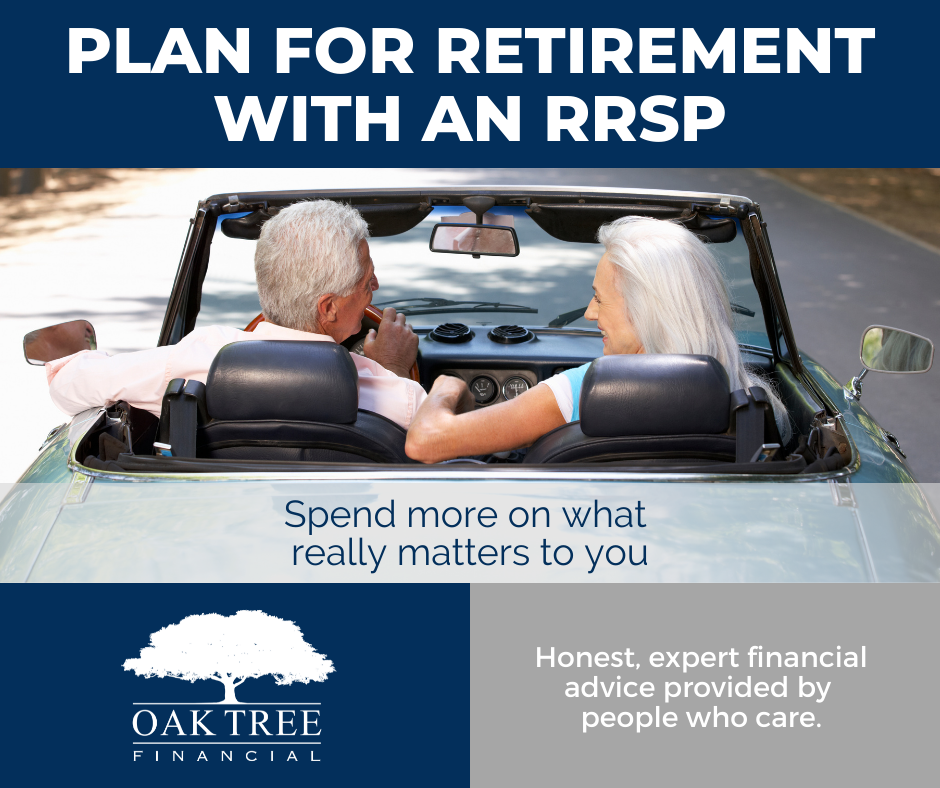 PLAN FOR RETIREMENT WITH AN RRSP

Spend more on what really matters to you

OAK TREE
FINANCIAL

Honest, expert financial advice provided by people who care.